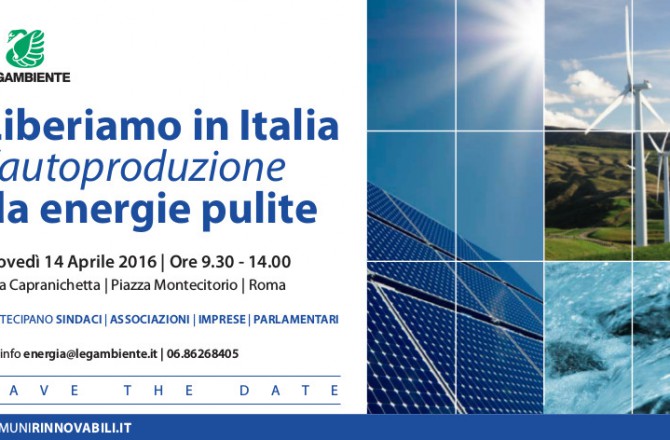 LEGAMBIENTE

Liberiamo in Italia
l'autoproduzione
da energie pulite

ovedì 14 Aprile 2016 | Ore 9.30 - 14.00
a Capranichetta | Piazza Montecitorio | Roma

TECIPANO SINDACI | ASSOCIAZIONI | IMPRESE | PARLAMENTARI

info energia@legambiente.it | 06.86268405

AVE THE DATE

MUNIRINNOVABILI.IT